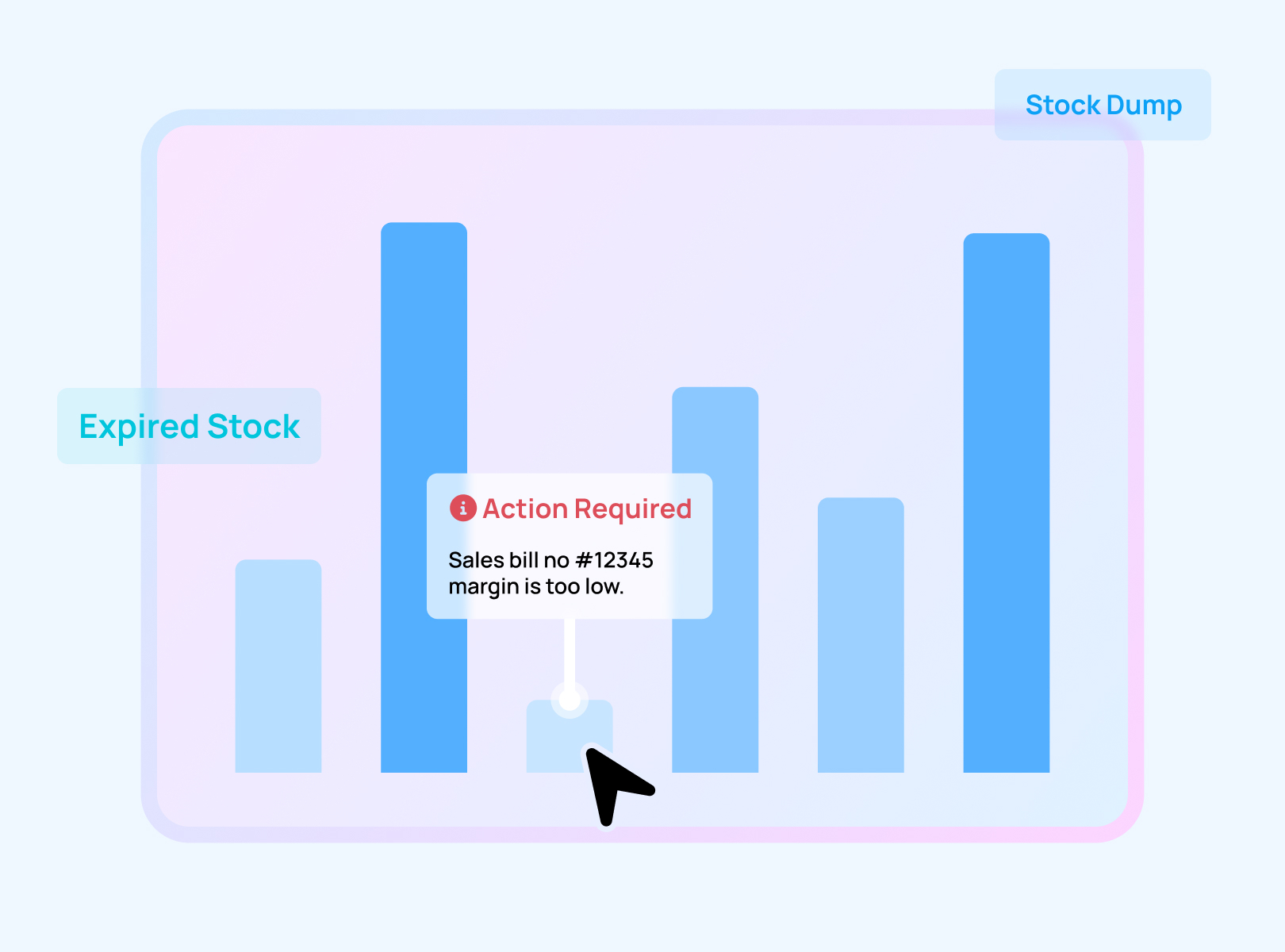 Stock Dump

Expired Stock

Action Required

Sales bill no #12345 margin is too low.